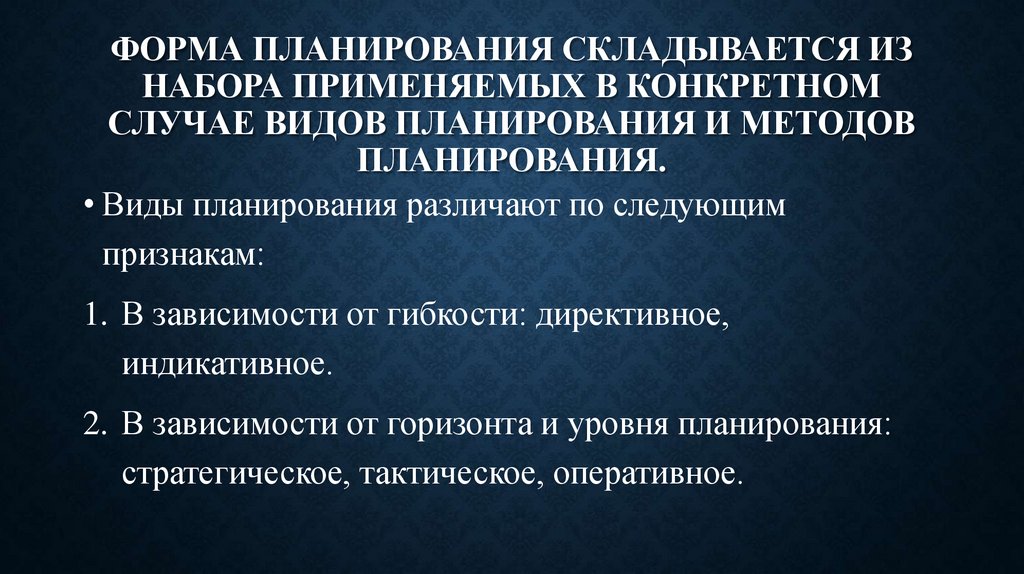 ФОРМА ПЛАНИРОВАНИЯ СКЛАДЫВАЕТСЯ ИЗ НАБОРА ПРИМЕНЯЕМЫХ В КОНКРЕТНОМ СЛУЧАЕ ВИДОВ ПЛАНИРОВАНИЯ И МЕТОДОВ ПЛАНИРОВАНИЯ.

• Виды планирования различают по следующим признакам:

1. В зависимости от гибкости: директивное, индикативное.

2. В зависимости от горизонта и уровня планирования: стратегическое, тактическое, оперативное.